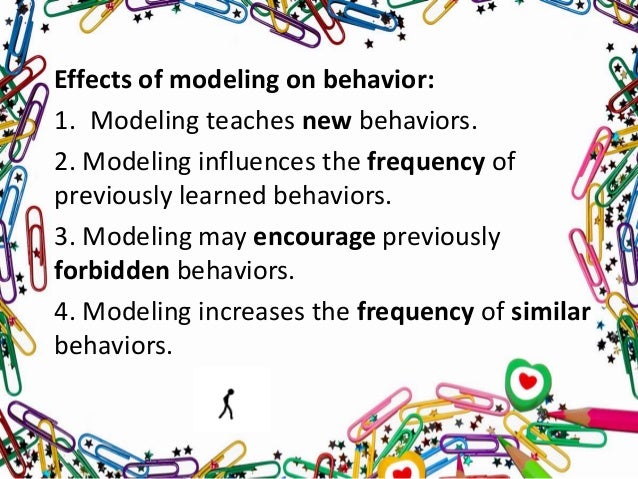 Effects of modeling on behavior:

1. Modeling teaches new behaviors.

2. Modeling influences the frequency of previously learned behaviors.

3. Modeling may encourage previously forbidden behaviors.

4. Modeling increases the frequency of similar behaviors.